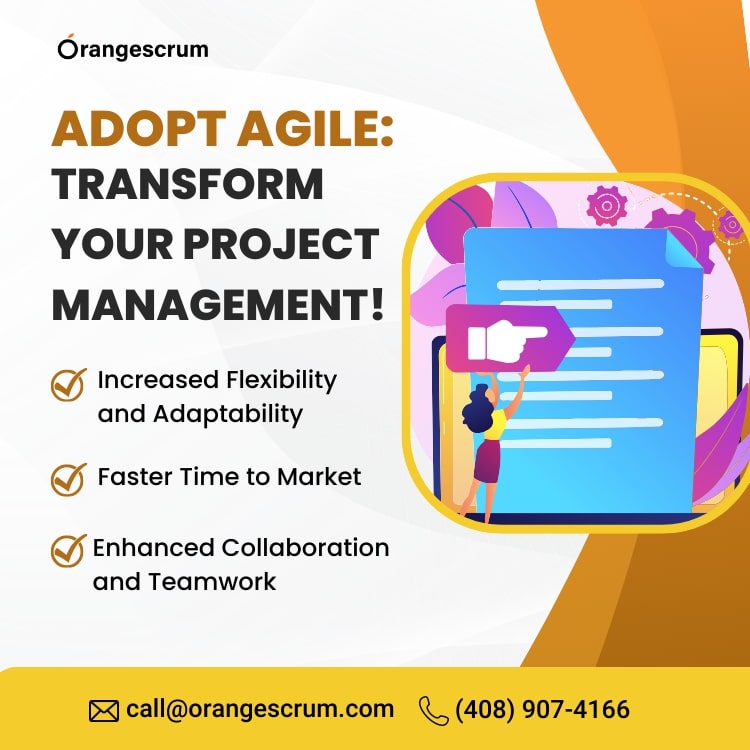 Orangescrum

ADOPT AGILE: TRANSFORM YOUR PROJECT MANAGEMENT!

Increased Flexibility and Adaptability

Faster Time to Market

Enhanced Collaboration and Teamwork

call@orangescrum.com (408) 907-4166